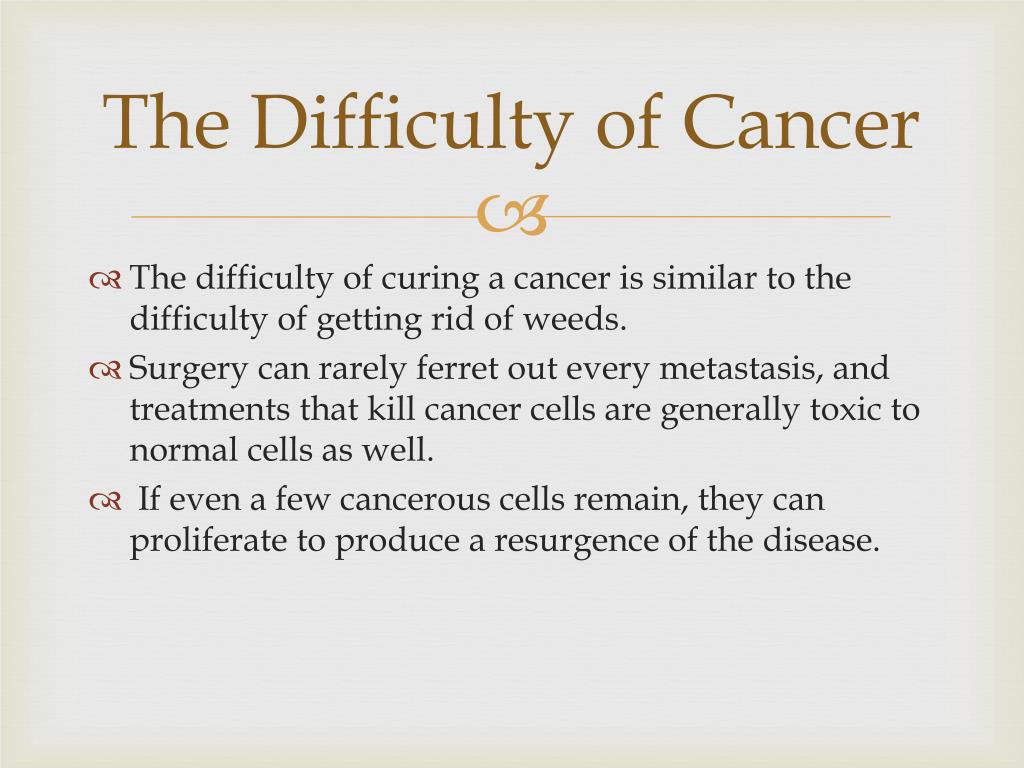 The Difficulty of Cancer

The difficulty of curing a cancer is similar to the difficulty of getting rid of weeds.

Surgery can rarely ferret out every metastasis, and treatments that kill cancer cells are generally toxic to normal cells as well.

If even a few cancerous cells remain, they can proliferate to produce a resurgence of the disease.